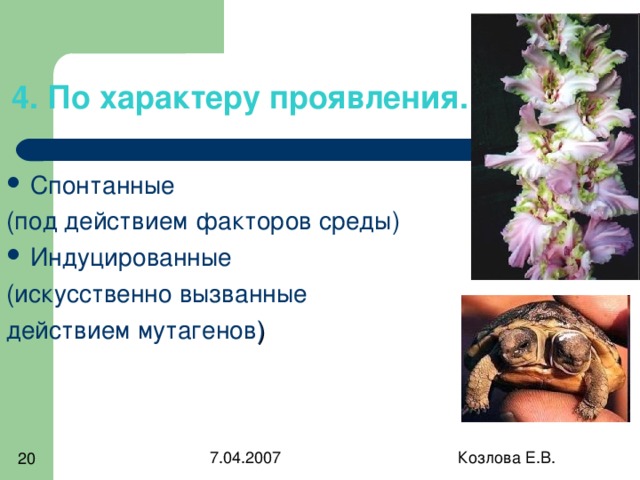 4. По характеру проявления.

• Спонтанные
(под действием факторов среды)
• Индуцированные
(искусственно вызванные
действием мутагенов)

20
7.04.2007
Козлова Е.В.